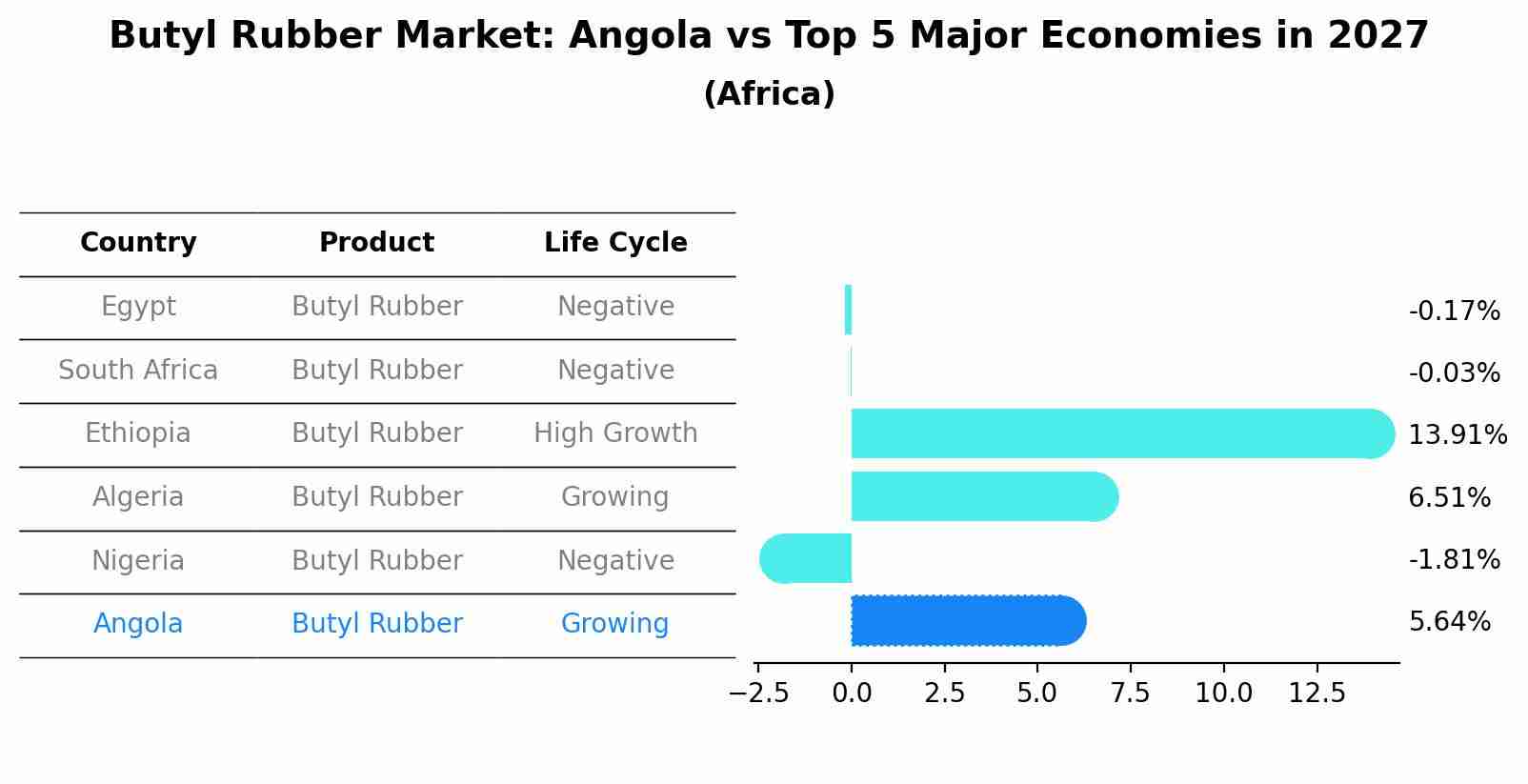 Butyl Rubber Market: Angola vs Top 5 Major Economies in 2027
(Africa)

| Country | Product | Life Cycle |
|---|---|---|
| Egypt | Butyl Rubber | Negative |
| South Africa | Butyl Rubber | Negative |
| Ethiopia | Butyl Rubber | High Growth |
| Algeria | Butyl Rubber | Growing |
| Nigeria | Butyl Rubber | Negative |
| Angola | Butyl Rubber | Growing |

-0.17%
-0.03%
13.91%
6.51%
-1.81%
5.64%

−2.5 0.0 2.5 5.0 7.5 10.0 12.5